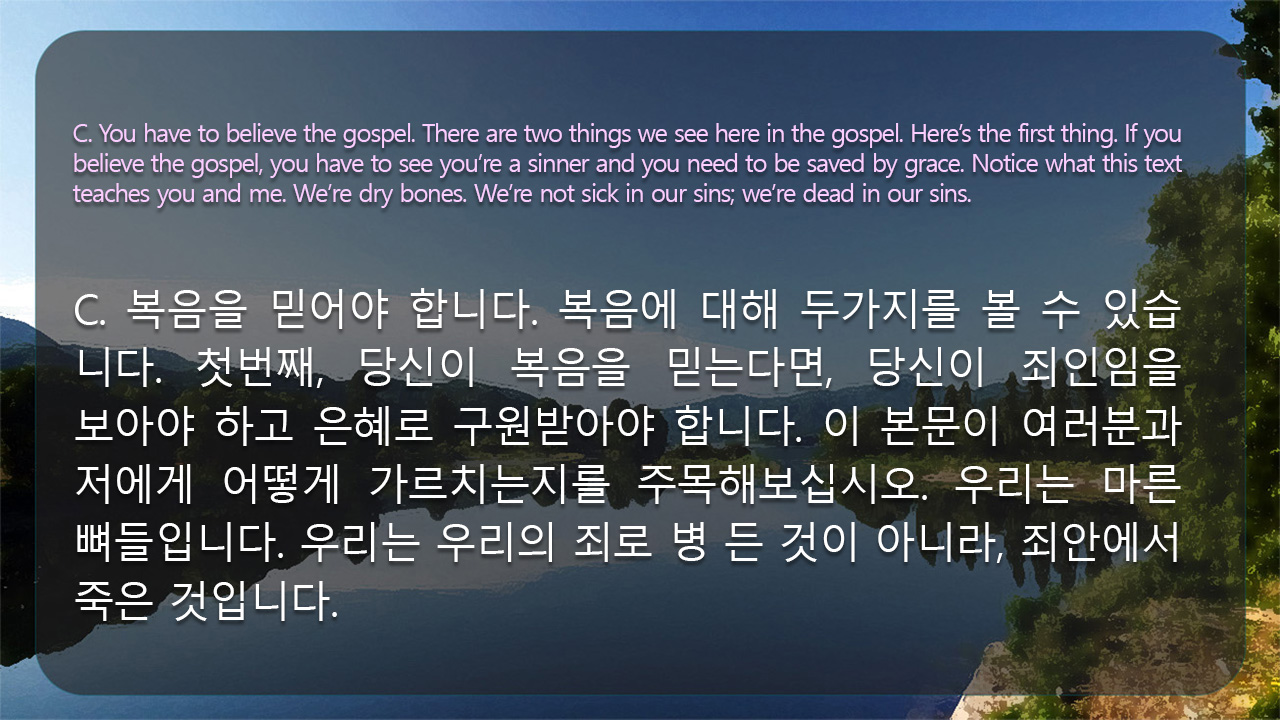 C. You have to believe the gospel. There are two things we see here in the gospel. Here's the first thing. If you believe the gospel, you have to see you're a sinner and you need to be saved by grace. Notice what this text teaches you and me. We're dry bones. We're not sick in our sins; we're dead in our sins.

C. 복음을 믿어야 합니다. 복음에 대해 두가지를 볼 수 있습니다. 첫번째, 당신이 복음을 믿는다면, 당신이 죄인임을 보아야 하고 은혜로 구원받아야 합니다. 이 본문이 여러분과 저에게 어떻게 가르치는지를 주목해보십시오. 우리는 마른 뼈들입니다. 우리는 우리의 죄로 병 든 것이 아니라, 죄안에서 죽은 것입니다.